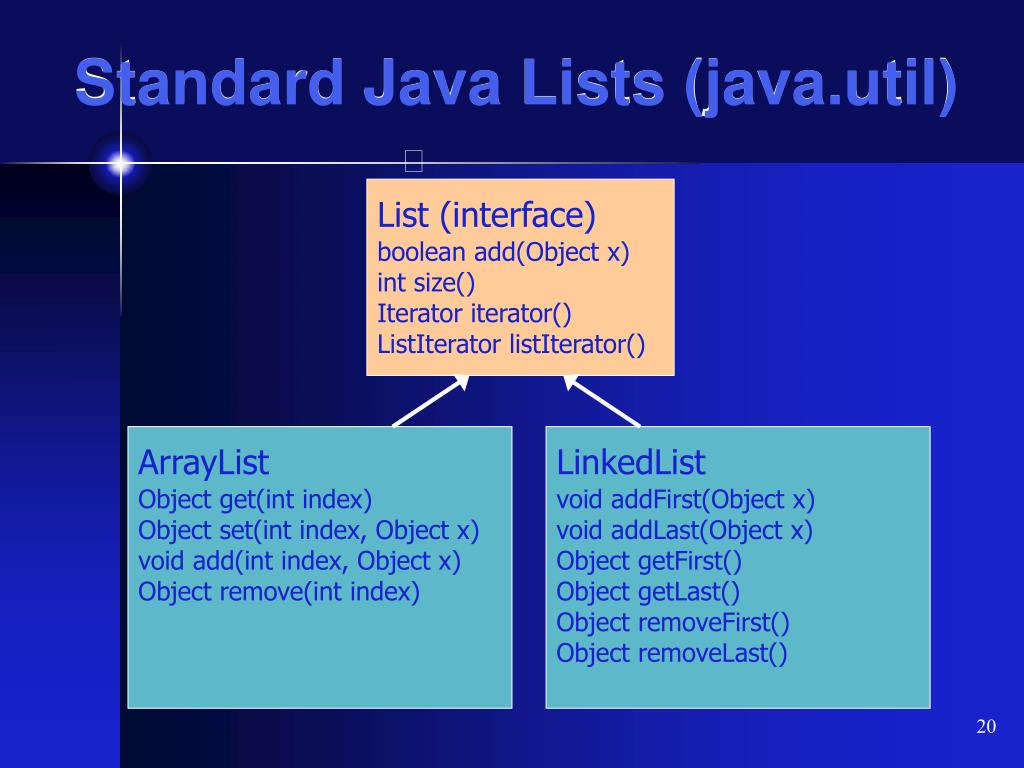 Standard Java Lists (java.util)

List (interface)
boolean add(Object x)
int size()
Iterator iterator()
ListIterator listIterator()

ArrayList
Object get(int index)
Object set(int index, Object x)
void add(int index, Object x)
Object remove(int index)

LinkedList
void addFirst(Object x)
void addLast(Object x)
Object getFirst()
Object getLast()
Object removeFirst()
Object removeLast()

20